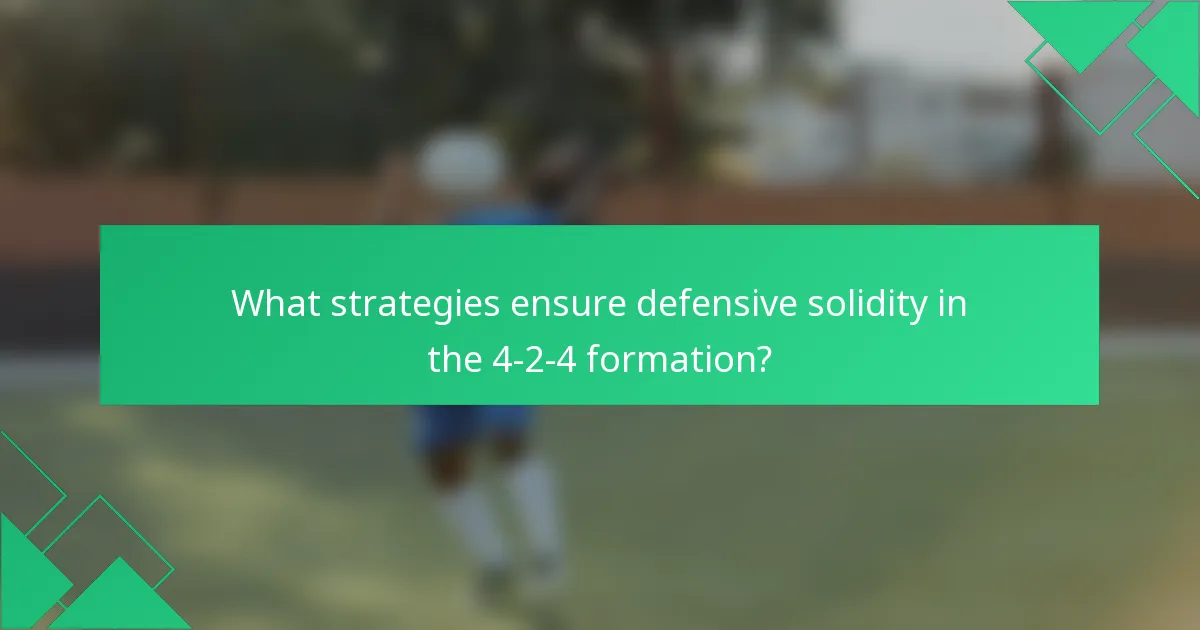 What strategies ensure defensive solidity in the 4-2-4 formation?